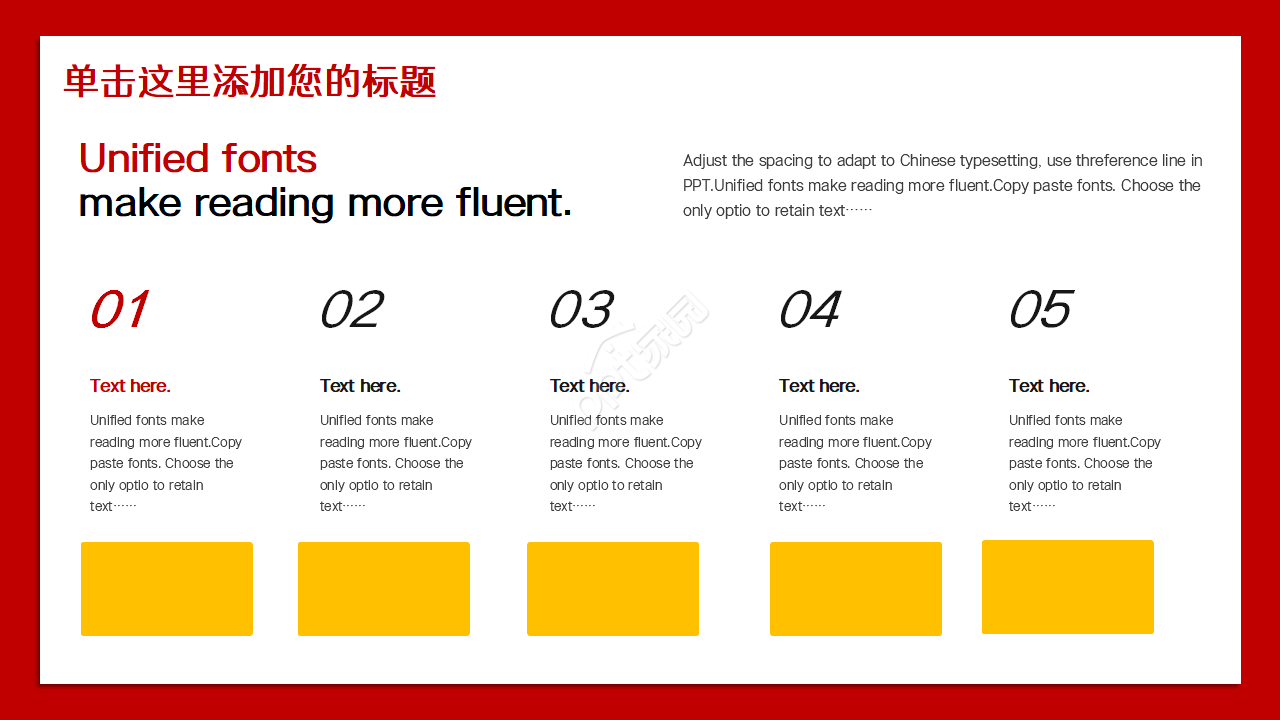 单击这里添加您的标题

Unified fonts
make reading more fluent.

Adjust the spacing to adapt to Chinese typesetting, use threference line in PPT.Unified fonts make reading more fluent.Copy paste fonts. Choose the only optio to retain text……

01

Text here.

Unified fonts make reading more fluent.Copy paste fonts. Choose the only optio to retain text……

02

Text here.

Unified fonts make reading more fluent.Copy paste fonts. Choose the only optio to retain text……

03

Text here.

Unified fonts make reading more fluent.Copy paste fonts. Choose the only optio to retain text……

04

Text here.

Unified fonts make reading more fluent.Copy paste fonts. Choose the only optio to retain text……

05

Text here.

Unified fonts make reading more fluent.Copy paste fonts. Choose the only optio to retain text……